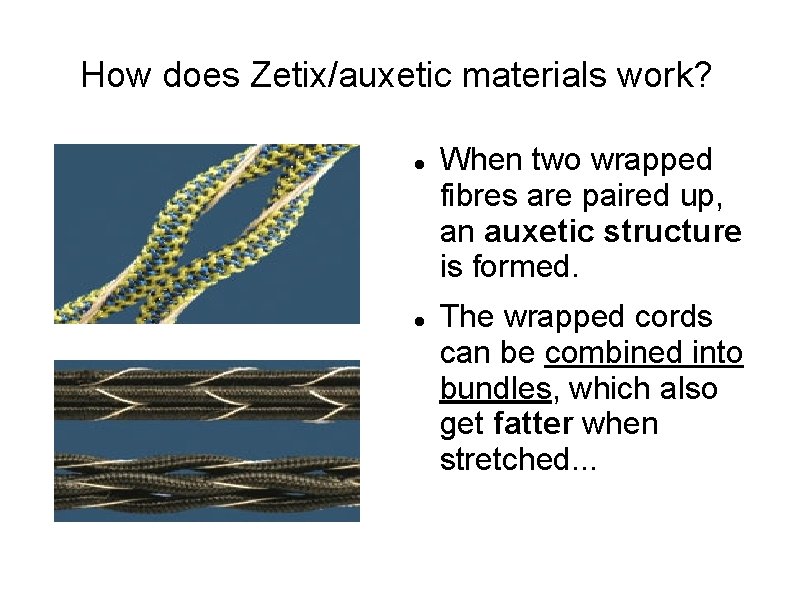 How does Zetix/auxetic materials work?

• When two wrapped fibres are paired up, an auxetic structure is formed.

• The wrapped cords can be combined into bundles, which also get fatter when stretched...